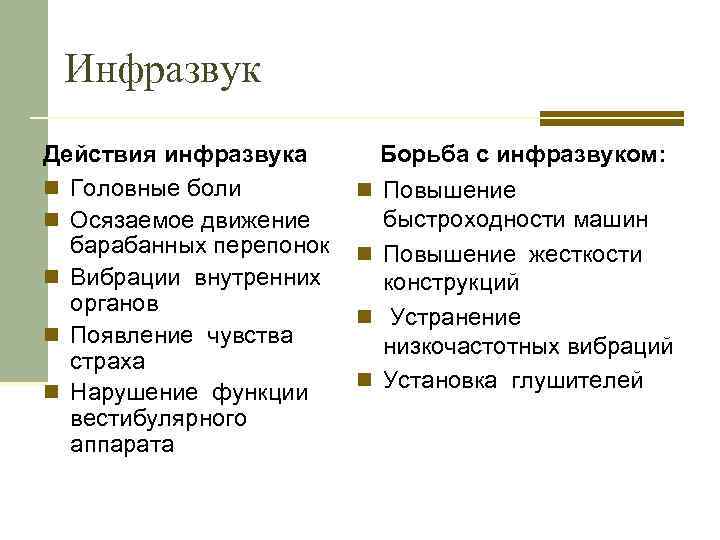 Инфразвук

Действия инфразвука

- Головные боли
- Осязаемое движение барабанных перепонок
- Вибрации внутренних органов
- Появление чувства страха
- Нарушение функции вестибулярного аппарата

Борьба с инфразвуком:

- Повышение быстроходности машин
- Повышение жесткости конструкций
- Устранение низкочастотных вибраций
- Установка глушителей